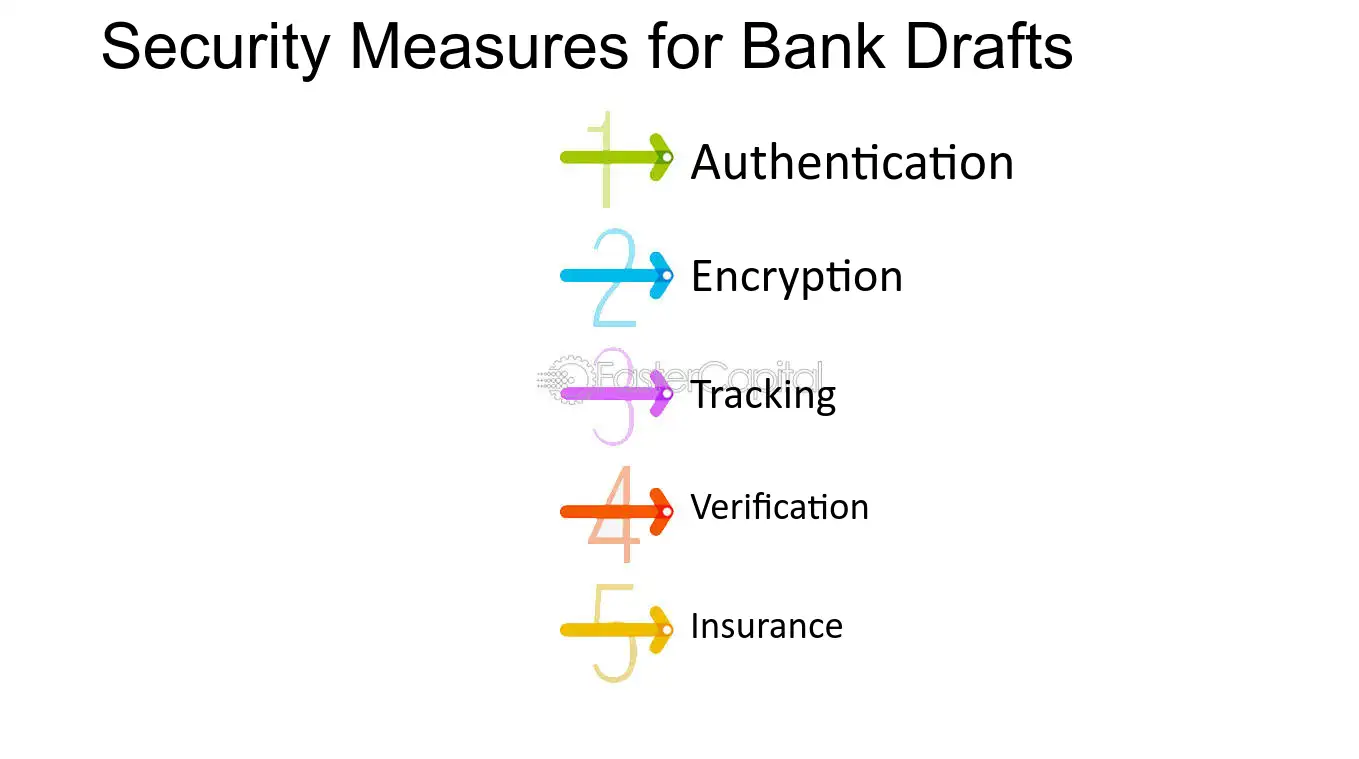 Security Measures for Bank Drafts

1 Authentication

2 Encryption

3 Tracking

4 Verification

5 Insurance

FasterCapital